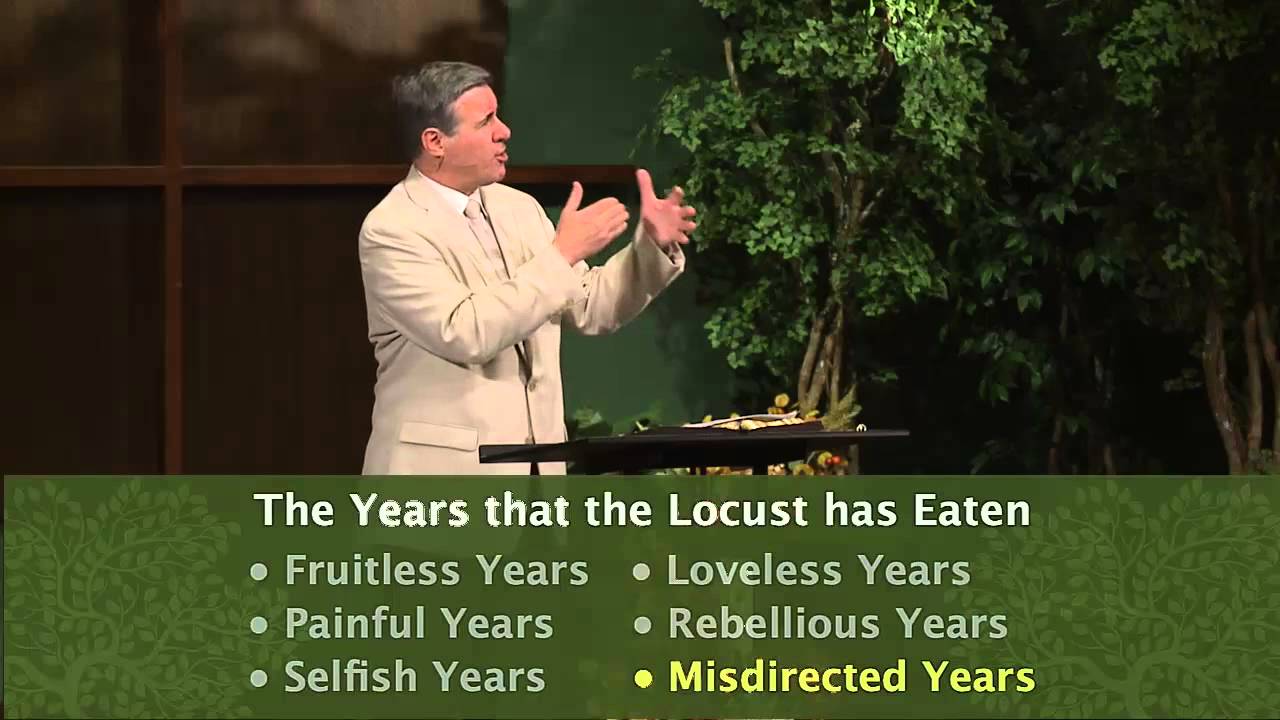 The Years that the Locust has Eaten

• Fruitless Years
• Painful Years
• Selfish Years

• Loveless Years
• Rebellious Years
• Misdirected Years